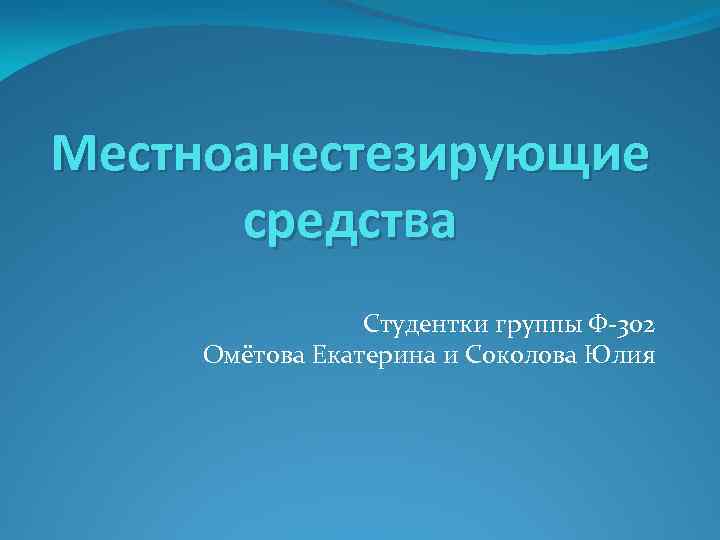 Местноанестезирующие средства

Студентки группы Ф-302
Омётова Екатерина и Соколова Юлия